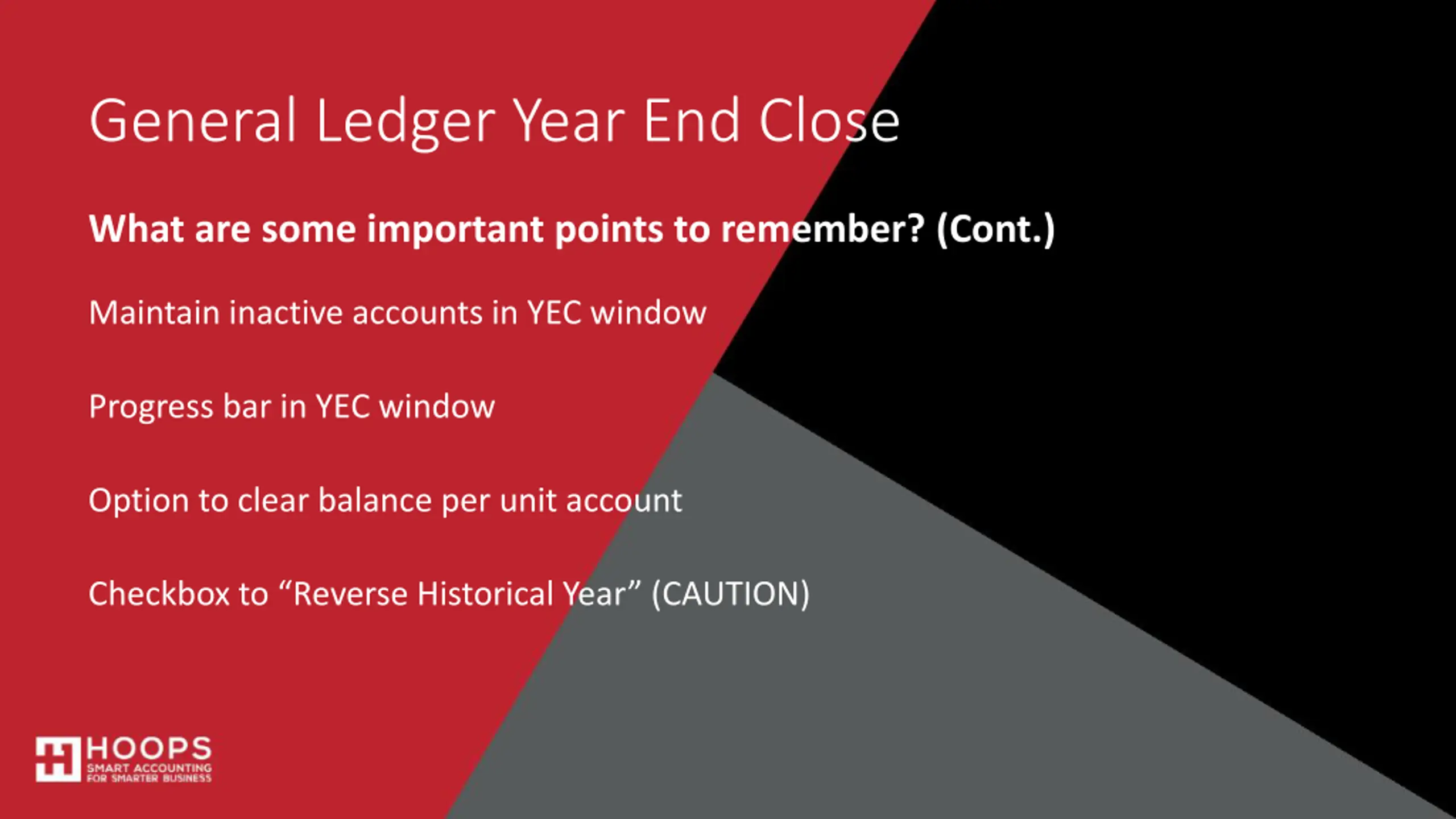 General Ledger Year End Close

What are some important points to remember? (Cont.)

Maintain inactive accounts in YEC window

Progress bar in YEC window

Option to clear balance per unit account

Checkbox to “Reverse Historical Year” (CAUTION)

HOOPS
SMART ACCOUNTING FOR SMARTER BUSINESS